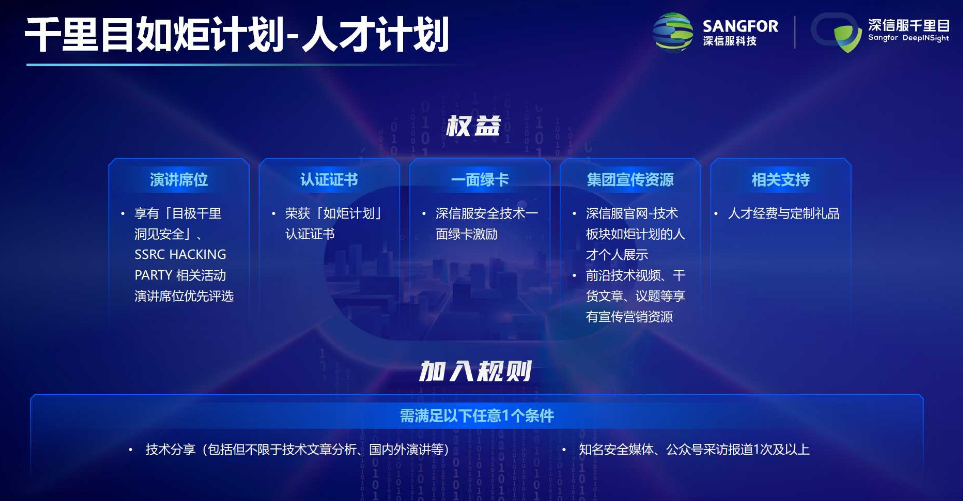 千里目如炬计划-人才计划

SANGFOR
深信服科技

深信服千里目
Sangfor DeepINSight

权益

演讲席位
• 享有「目极千里 洞见安全」、SSRC HACKING PARTY 相关活动演讲席位优先评选

认证证书
• 荣获「如炬计划」认证证书

一面绿卡
• 深信服安全技术一面绿卡激励

集团宣传资源
• 深信服官网-技术板块如炬计划的人才个人展示
• 前沿技术视频、干货文章、议题等享有宣传营销资源

相关支持
• 人才经费与定制礼品

加入规则

需满足以下任意1个条件

• 技术分享（包括但不限于技术文章分析、国内外演讲等）
• 知名安全媒体、公众号采访报道1次及以上